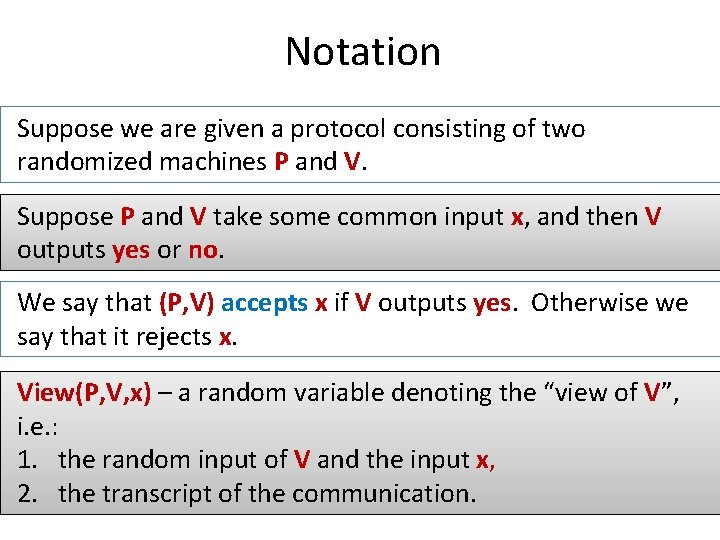 Notation

Suppose we are given a protocol consisting of two randomized machines P and V.

Suppose P and V take some common input x, and then V outputs yes or no.

We say that (P,V) accepts x if V outputs yes. Otherwise we say that it rejects x.

View(P,V,x) – a random variable denoting the “view of V”, i.e.:
1. the random input of V and the input x,
2. the transcript of the communication.